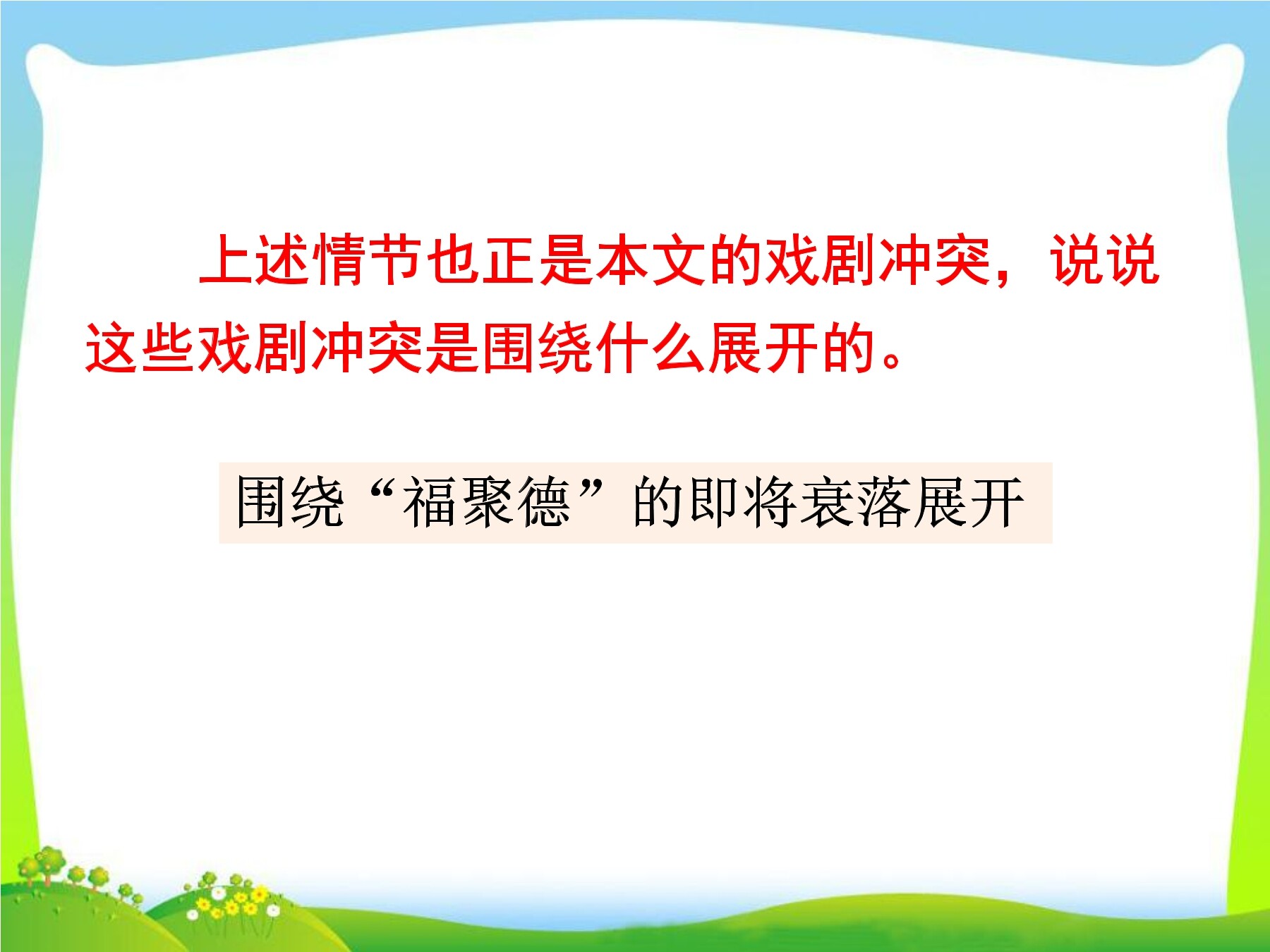 上述情节也正是本文的戏剧冲突，说说这些戏剧冲突是围绕什么展开的。

围绕“福聚德”的即将衰落展开